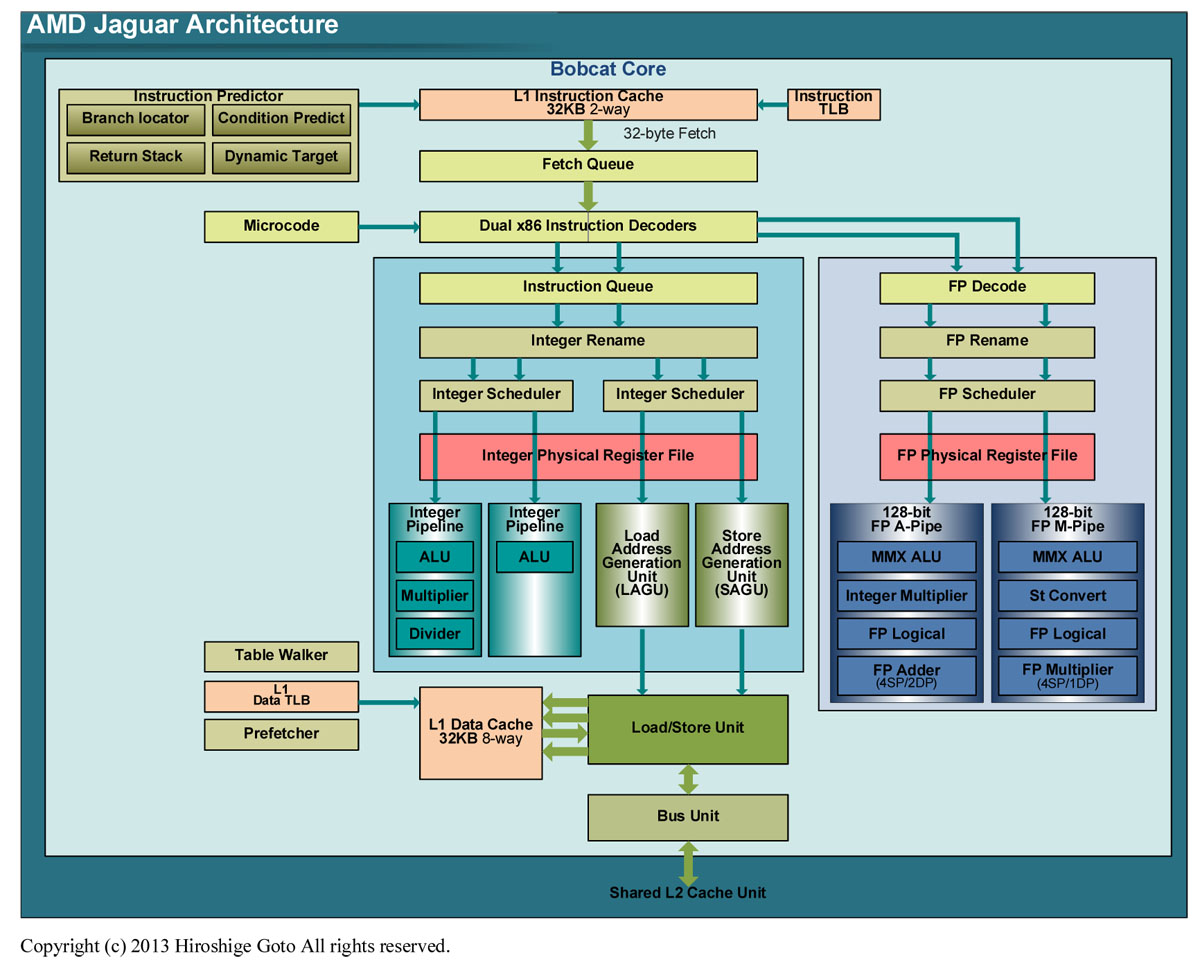 AMD Jaguar Architecture

Bobcat Core

Instruction Predictor
Branch locator
Condition Predict
Return Stack
Dynamic Target

L1 Instruction Cache
32KB 2-way

Instruction TLB

32-byte Fetch

Fetch Queue

Microcode

Dual x86 Instruction Decoders

Instruction Queue

Integer Rename

Integer Scheduler

Integer Scheduler

Integer Physical Register File

Integer Pipeline
ALU
Multiplier
Divider

Integer Pipeline
ALU

Load Address Generation Unit (LAGU)

Store Address Generation Unit (SAGU)

FP Decode

FP Rename

FP Scheduler

FP Physical Register File

128-bit FP A-Pipe
MMX ALU
Integer Multiplier
FP Logical
FP Adder (4SP/2DP)

128-bit FP M-Pipe
MMX ALU
St Convert
FP Logical
FP Multiplier (4SP/1DP)

Table Walker

L1 Data TLB

Prefetcher

L1 Data Cache
32KB 8-way

Load/Store Unit

Bus Unit

Shared L2 Cache Unit

Copyright (c) 2013 Hiroshige Goto All rights reserved.